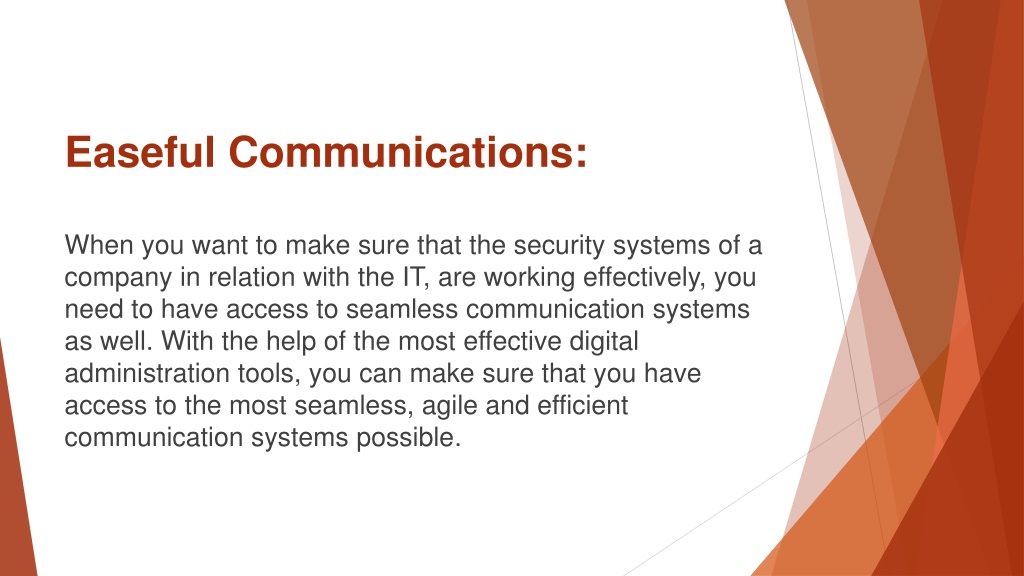 Easeful Communications:

When you want to make sure that the security systems of a company in relation with the IT, are working effectively, you need to have access to seamless communication systems as well. With the help of the most effective digital administration tools, you can make sure that you have access to the most seamless, agile and efficient communication systems possible.